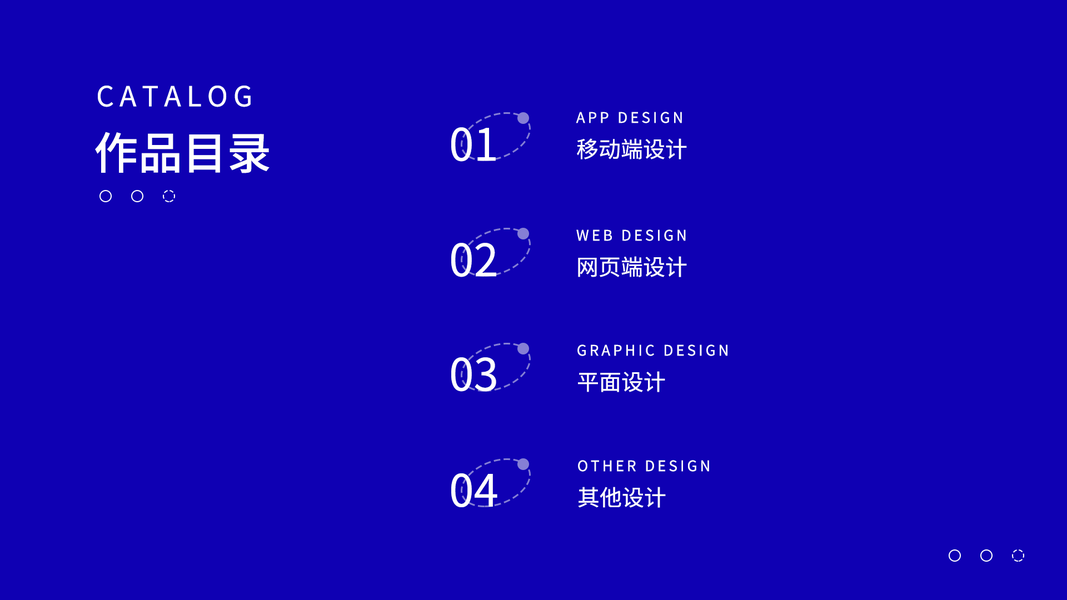 CATALOG
作品目录

01
APP DESIGN
移动端设计

02
WEB DESIGN
网页端设计

03
GRAPHIC DESIGN
平面设计

04
OTHER DESIGN
其他设计